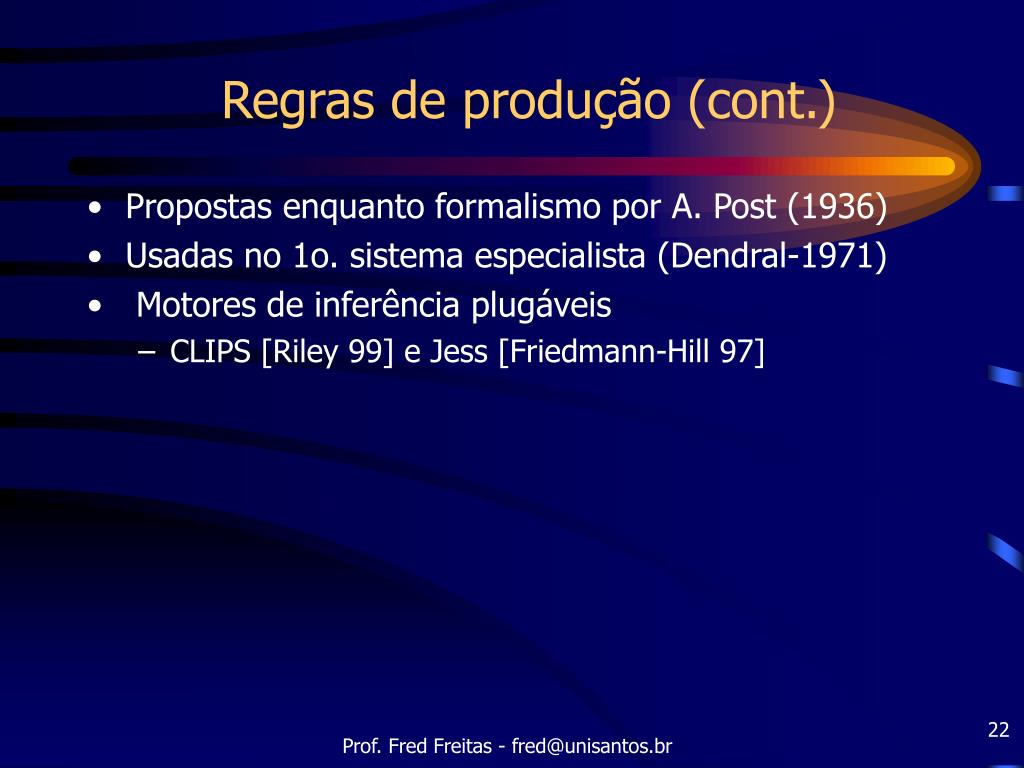 Regras de produção (cont.)

• Propostas enquanto formalismo por A. Post (1936)
• Usadas no 1o. sistema especialista (Dendral-1971)
• Motores de inferência plugáveis
– CLIPS [Riley 99] e Jess [Friedmann-Hill 97]

22

Prof. Fred Freitas - fred@unisantos.br